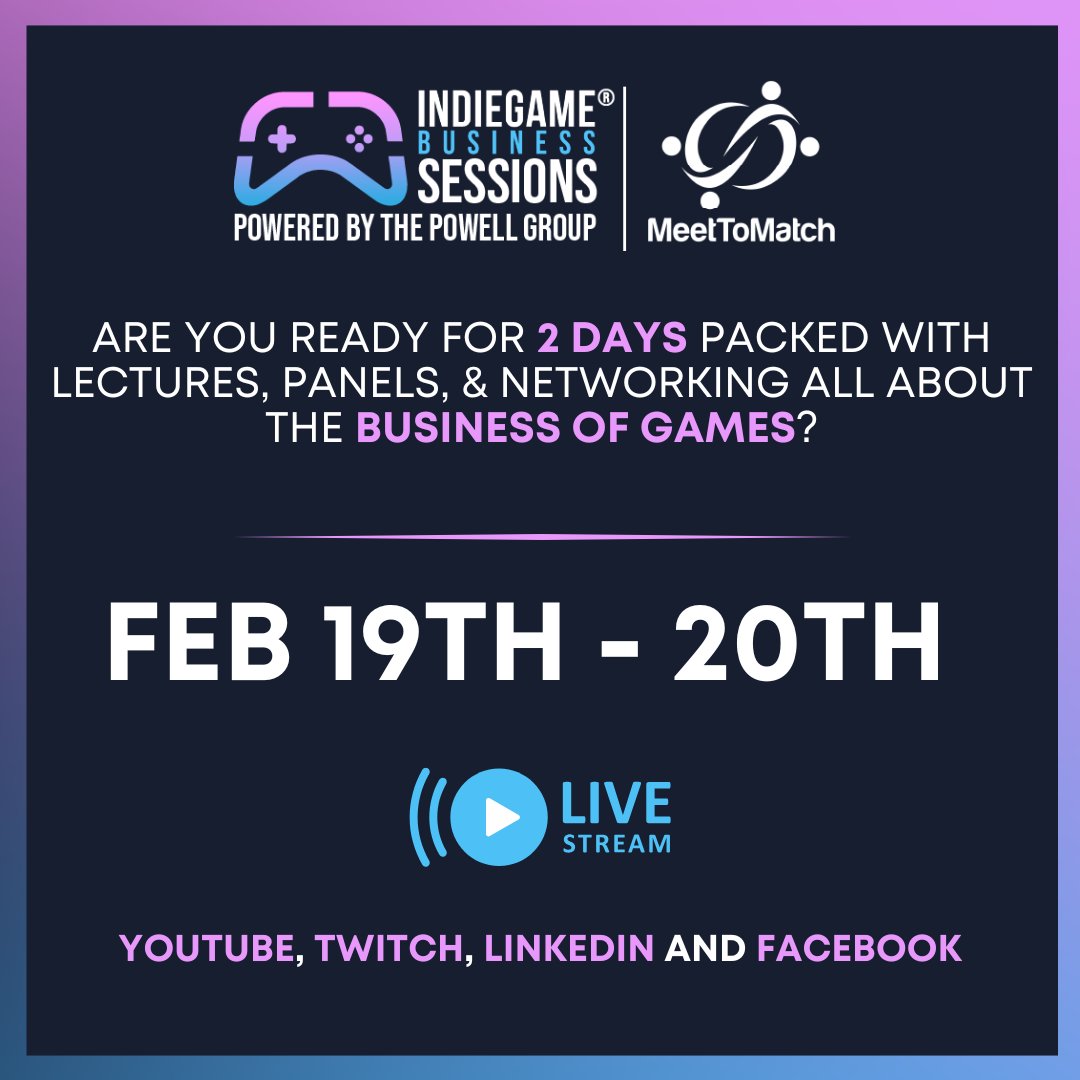 INDIEGAME® BUSINESS SESSIONS
POWERED BY THE POWELL GROUP

MeetToMatch

ARE YOU READY FOR 2 DAYS PACKED WITH LECTURES, PANELS, & NETWORKING ALL ABOUT THE BUSINESS OF GAMES?

FEB 19TH - 20TH

LIVE STREAM

YOUTUBE, TWITCH, LINKEDIN AND FACEBOOK